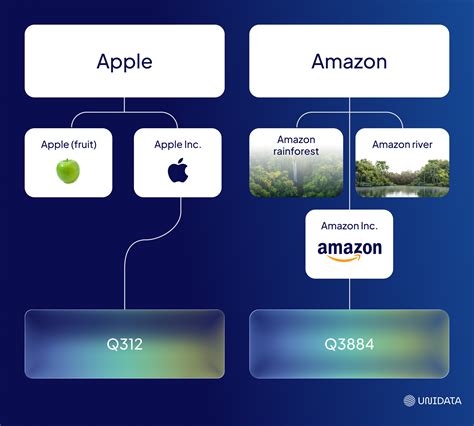 Apple

Apple (fruit)

Apple Inc.

Q312

Amazon

Amazon rainforest

Amazon river

Amazon Inc.

amazon

Q3884

UNIDATA